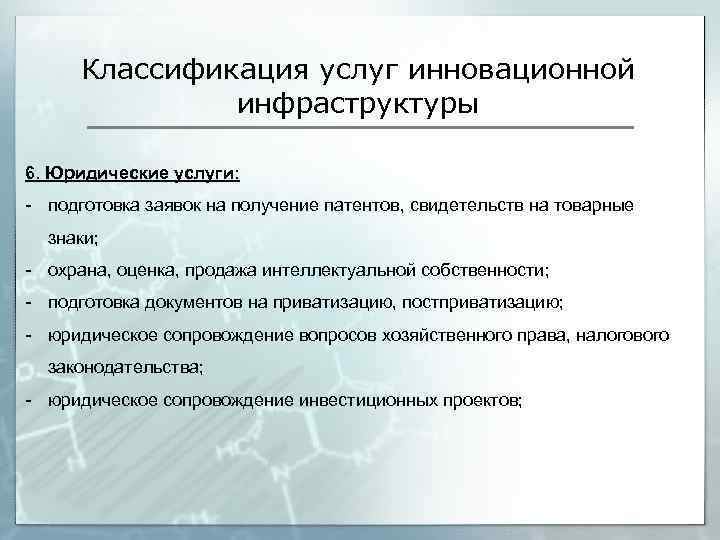 Классификация услуг инновационной инфраструктуры

6. Юридические услуги:

- подготовка заявок на получение патентов, свидетельств на товарные знаки;
- охрана, оценка, продажа интеллектуальной собственности;
- подготовка документов на приватизацию, постприватизацию;
- юридическое сопровождение вопросов хозяйственного права, налогового законодательства;
- юридическое сопровождение инвестиционных проектов;